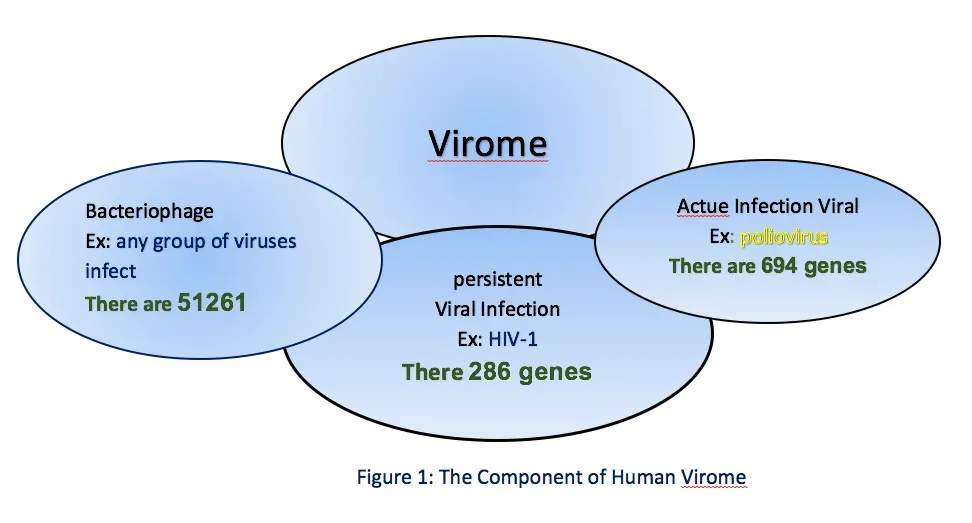 Virome

Bacteriophage
Ex: any group of viruses infect
There are 51261

persistent
Viral Infection
Ex: HIV-1
There 286 genes

Actue Infection Viral
Ex: poliovirus
There are 694 genes

Figure 1: The Component of Human Virome